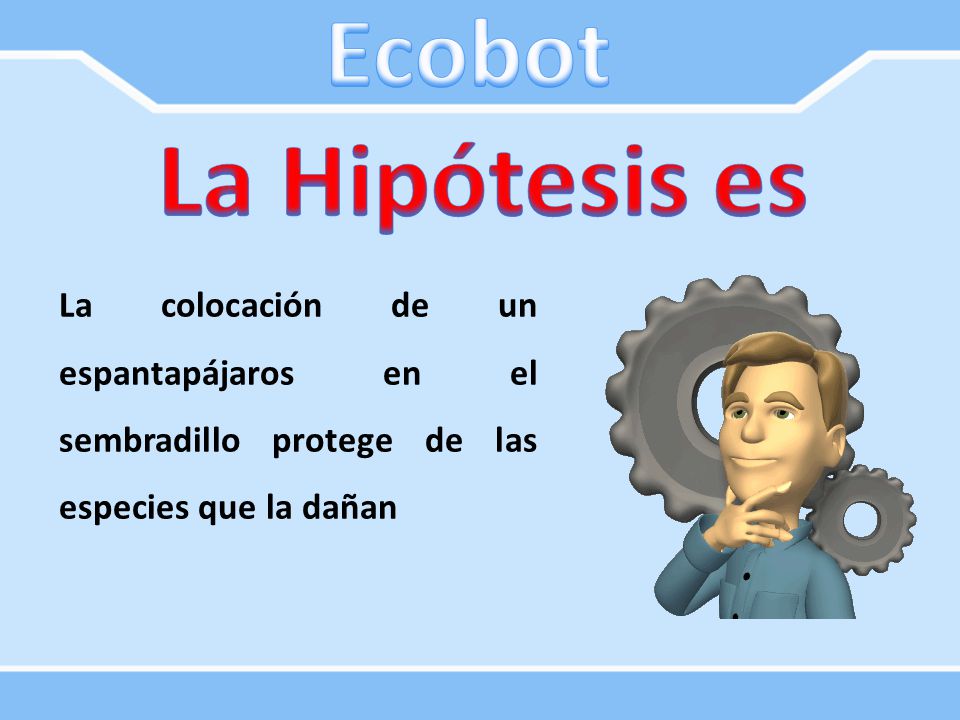 Ecobot

La Hipótesis es

La colocación de un espantapájaros en el sembradillo protege de las especies que la dañan